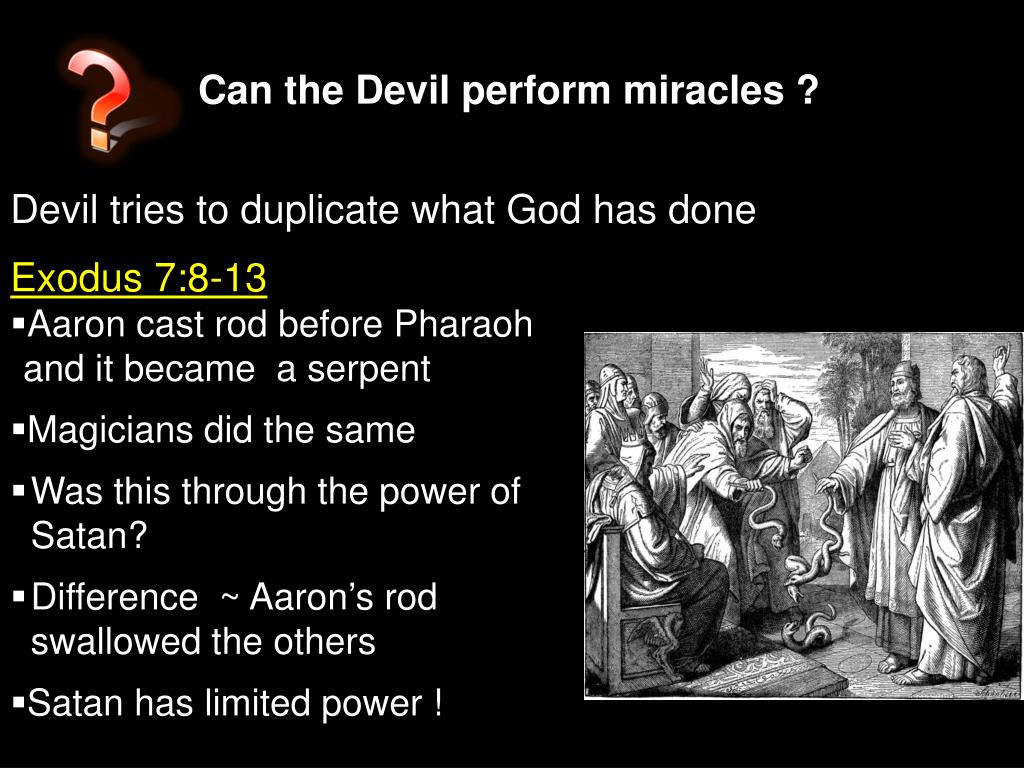 Can the Devil perform miracles ?

Devil tries to duplicate what God has done

Exodus 7:8-13

▪Aaron cast rod before Pharaoh and it became a serpent

▪Magicians did the same

▪Was this through the power of Satan?

▪Difference ~ Aaron's rod swallowed the others

▪Satan has limited power !